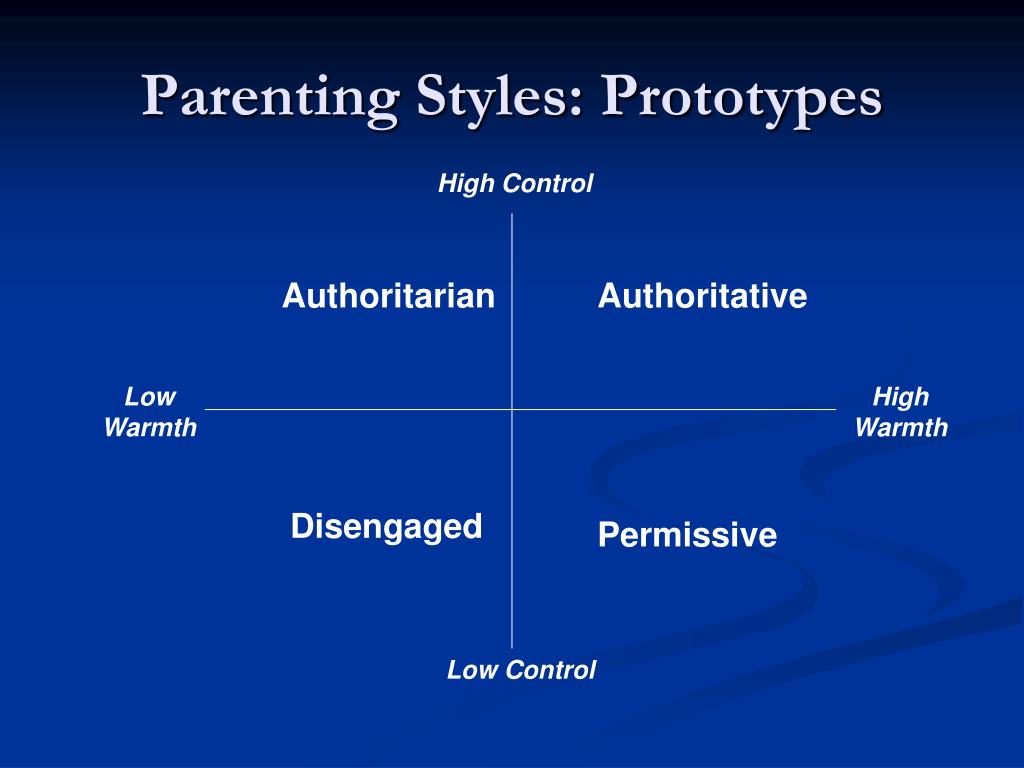 Parenting Styles: Prototypes

High Control

Authoritarian

Authoritative

Low Warmth

High Warmth

Disengaged

Permissive

Low Control